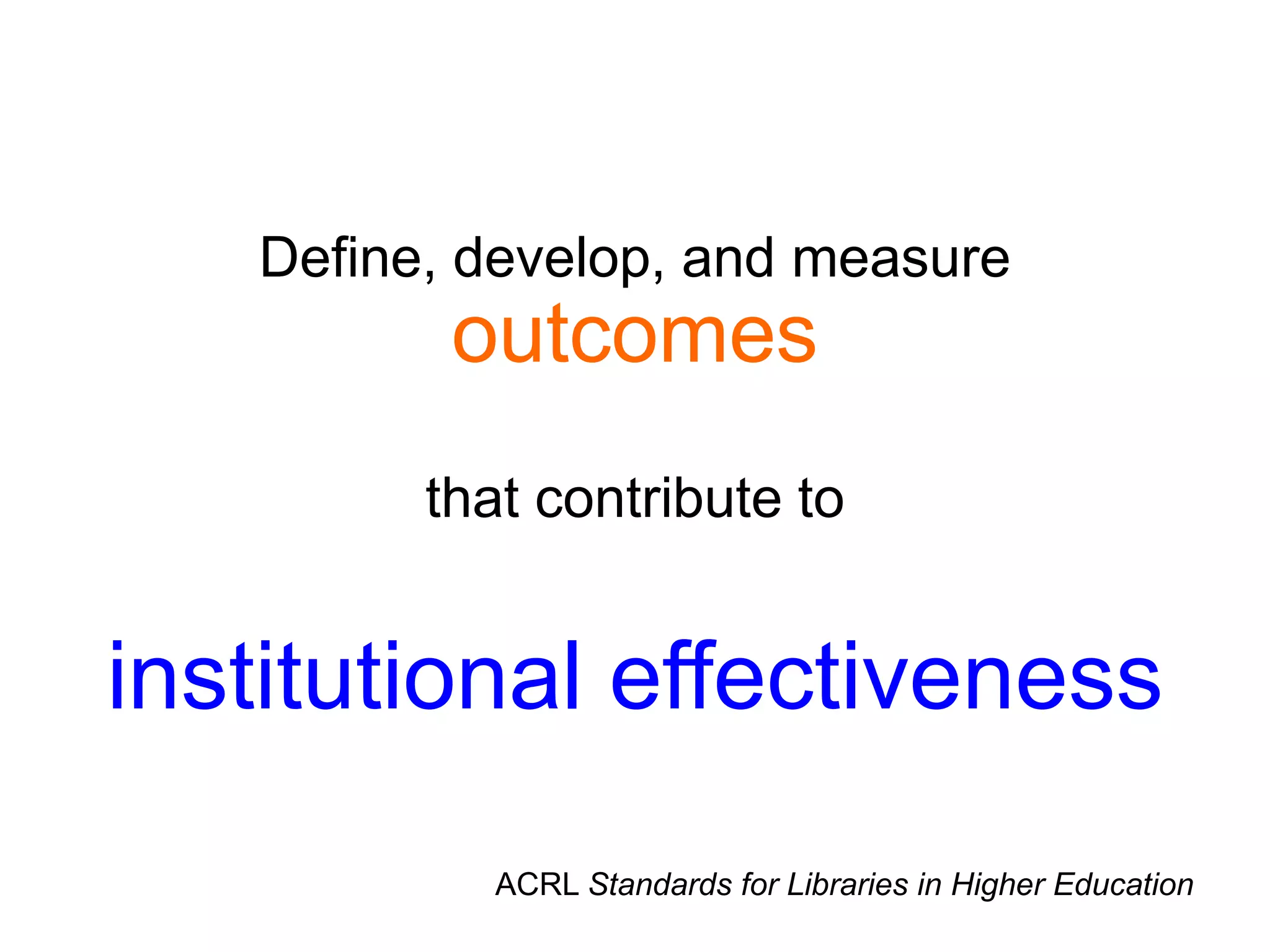 Define, develop, and measure
outcomes

that contribute to

institutional effectiveness

ACRL Standards for Libraries in Higher Education